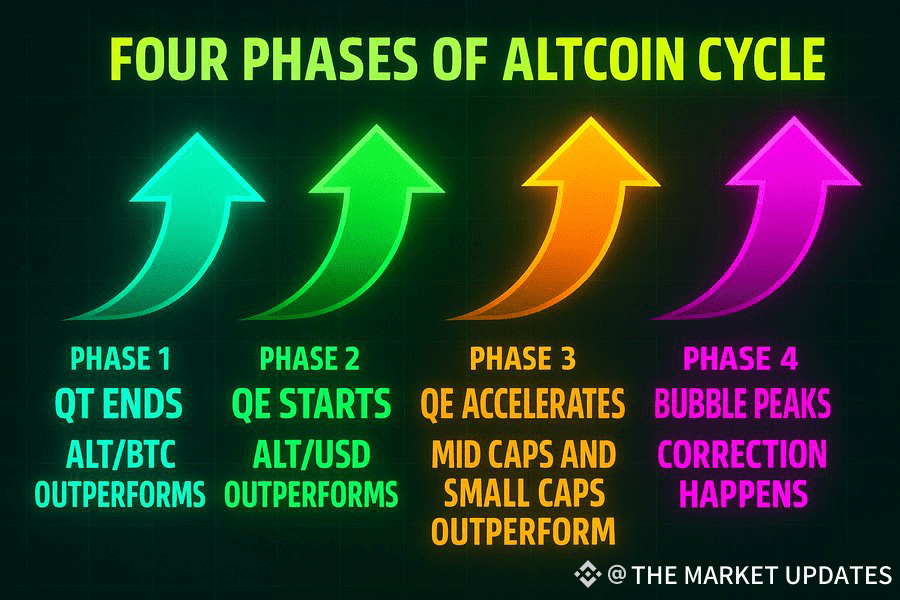 FOUR PHASES OF ALTCOIN CYCLE

PHASE 1
QT ENDS
ALT/BTC OUTPERFORMS

PHASE 2
QE STARTS
ALT/USD OUTPERFORMS

PHASE 3
QE ACCELERATES
MID CAPS AND SMALL CAPS OUTPERFORM

PHASE 4
BUBBLE PEAKS
CORRECTION HAPPENS

@ THE MARKET UPDATES